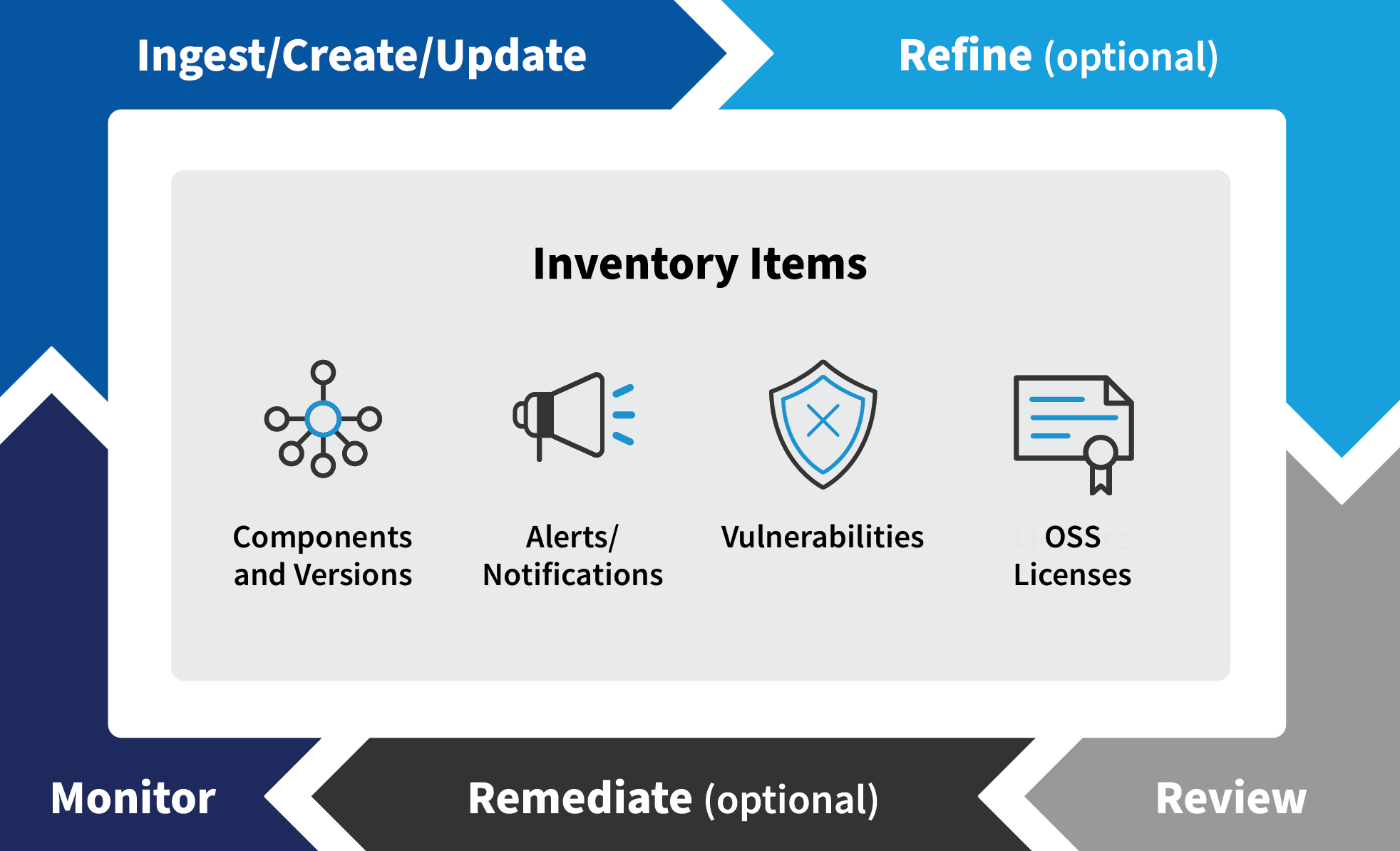 Ingest/Create/Update

Refine (optional)

Inventory Items

Components and Versions

Alerts/ Notifications

Vulnerabilities

OSS Licenses

Monitor

Remediate (optional)

Review